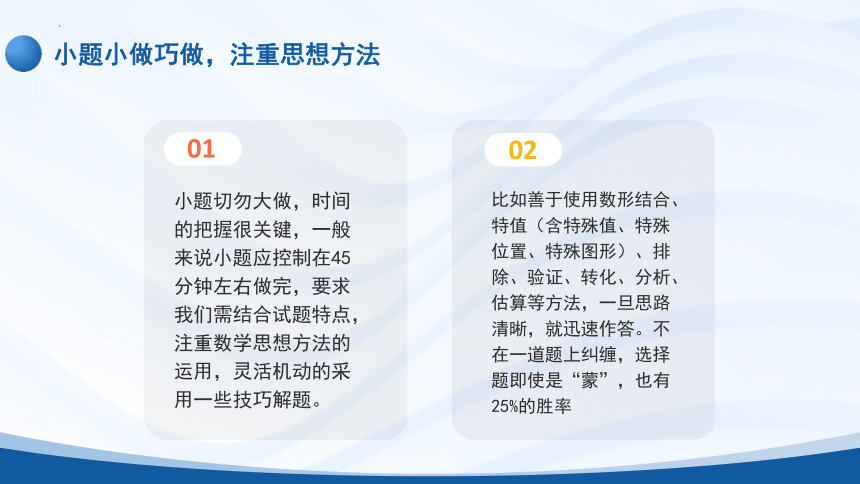 小题小做巧做，注重思想方法

01

小题切勿大做，时间的把握很关键，一般来说小题应控制在45分钟左右做完，要求我们需结合试题特点，注重数学思想方法的运用，灵活机动的采用一些技巧解题。

02

比如善于使用数形结合、特值（含特殊值、特殊位置、特殊图形）、排除、验证、转化、分析、估算等方法，一旦思路清晰，就迅速作答。不在一道题上纠缠，选择题即使是“蒙”，也有25%的胜率